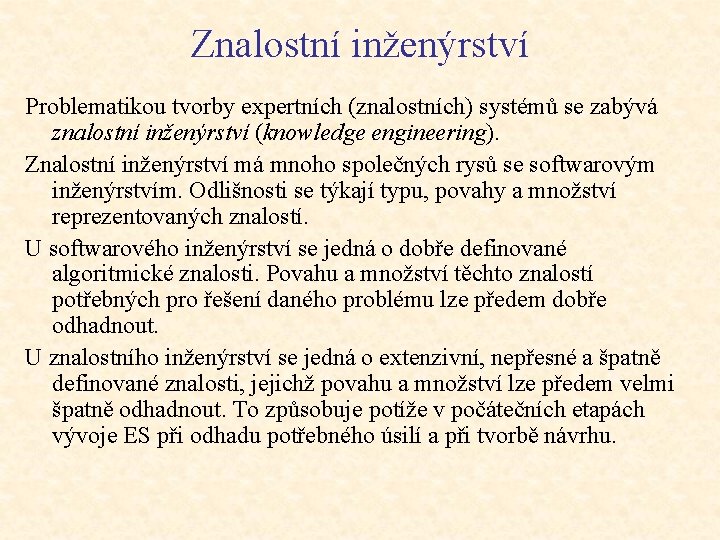 Znalostní inženýrství

Problematikou tvorby expertních (znalostních) systémů se zabývá znalostní inženýrství (knowledge engineering).

Znalostní inženýrství má mnoho společných rysů se softwarovým inženýrstvím. Odlišnosti se týkají typu, povahy a množství reprezentovaných znalostí.

U softwarového inženýrství se jedná o dobře definované algoritmické znalosti. Povahu a množství těchto znalostí potřebných pro řešení daného problému lze předem dobře odhadnout.

U znalostního inženýrství se jedná o extenzivní, nepřesné a špatně definované znalosti, jejichž povahu a množství lze předem velmi špatně odhadnout. To způsobuje potíže v počátečních etapách vývoje ES při odhadu potřebného úsilí a při tvorbě návrhu.